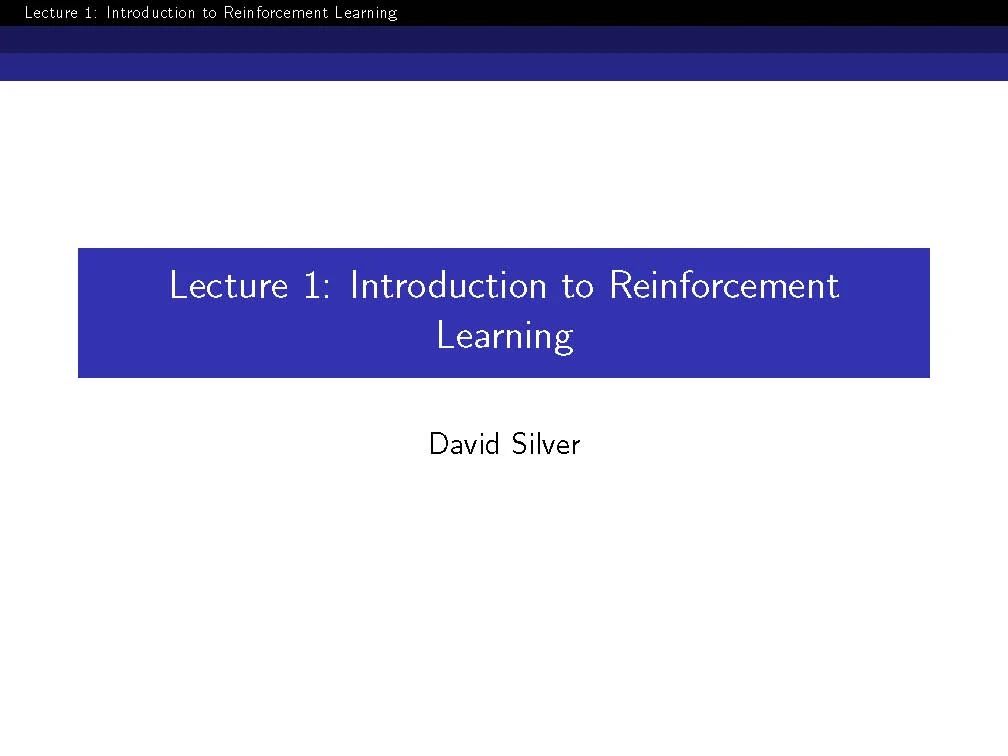 Lecture 1: Introduction to Reinforcement Learning

Lecture 1: Introduction to Reinforcement Learning

David Silver